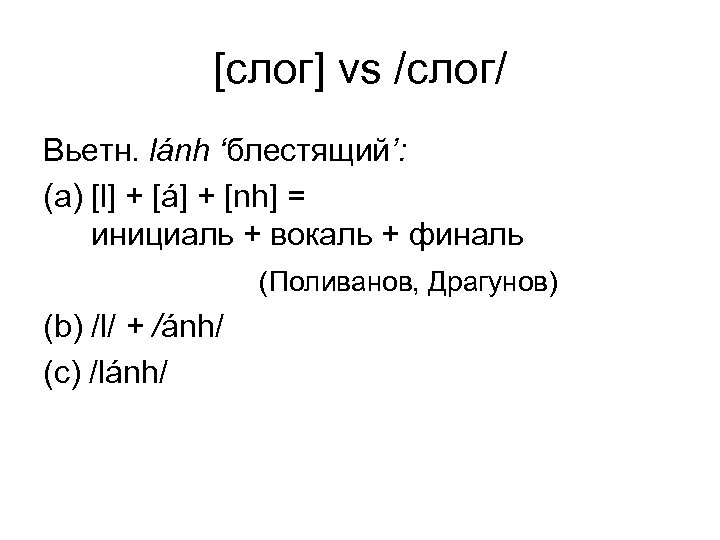 [слог] vs /слог/

Вьетн. lánh ‘блестящий’:

(a) [l] + [á] + [nh] = инициаль + вокаль + финаль

(Поливанов, Драгунов)

(b) /l/ + /ánh/

(c) /lánh/